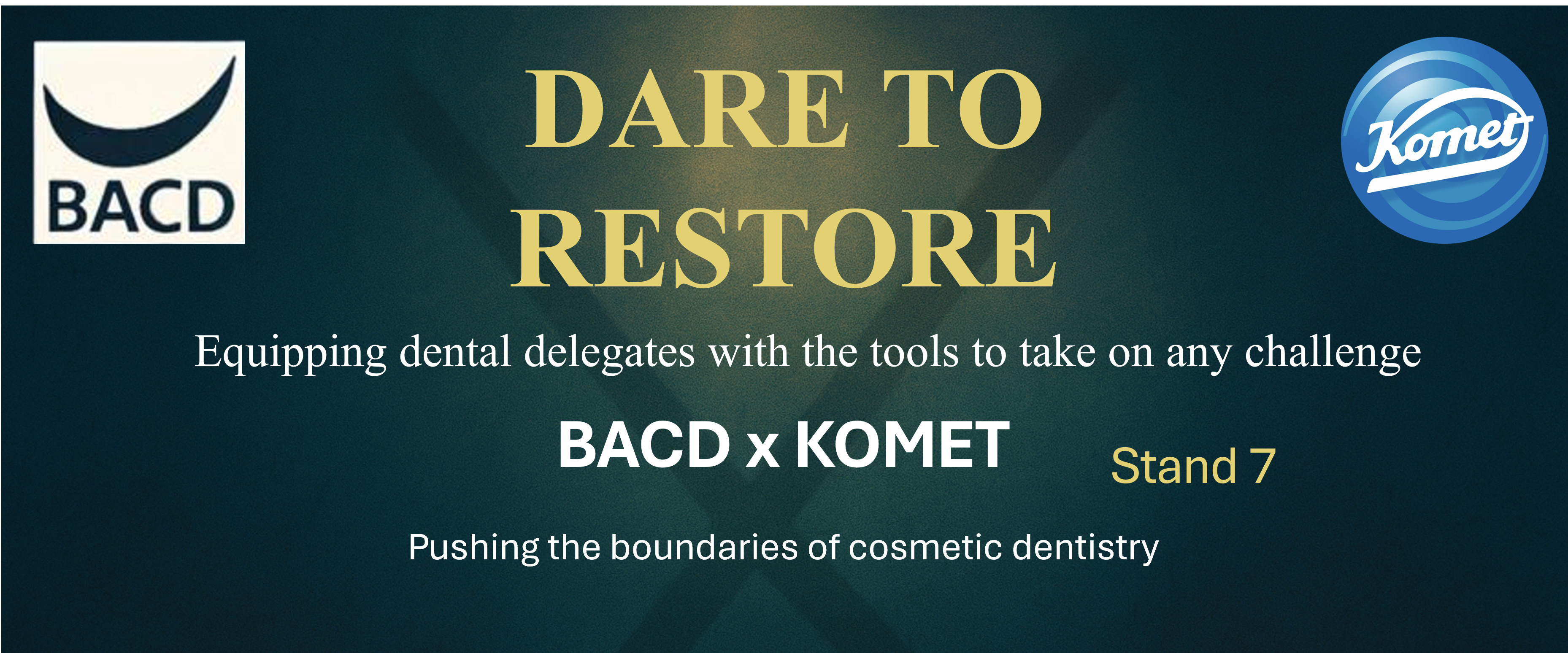 BACD

DARE TO RESTORE

Komet

Equipping dental delegates with the tools to take on any challenge

BACD x KOMET

Stand 7

Pushing the boundaries of cosmetic dentistry